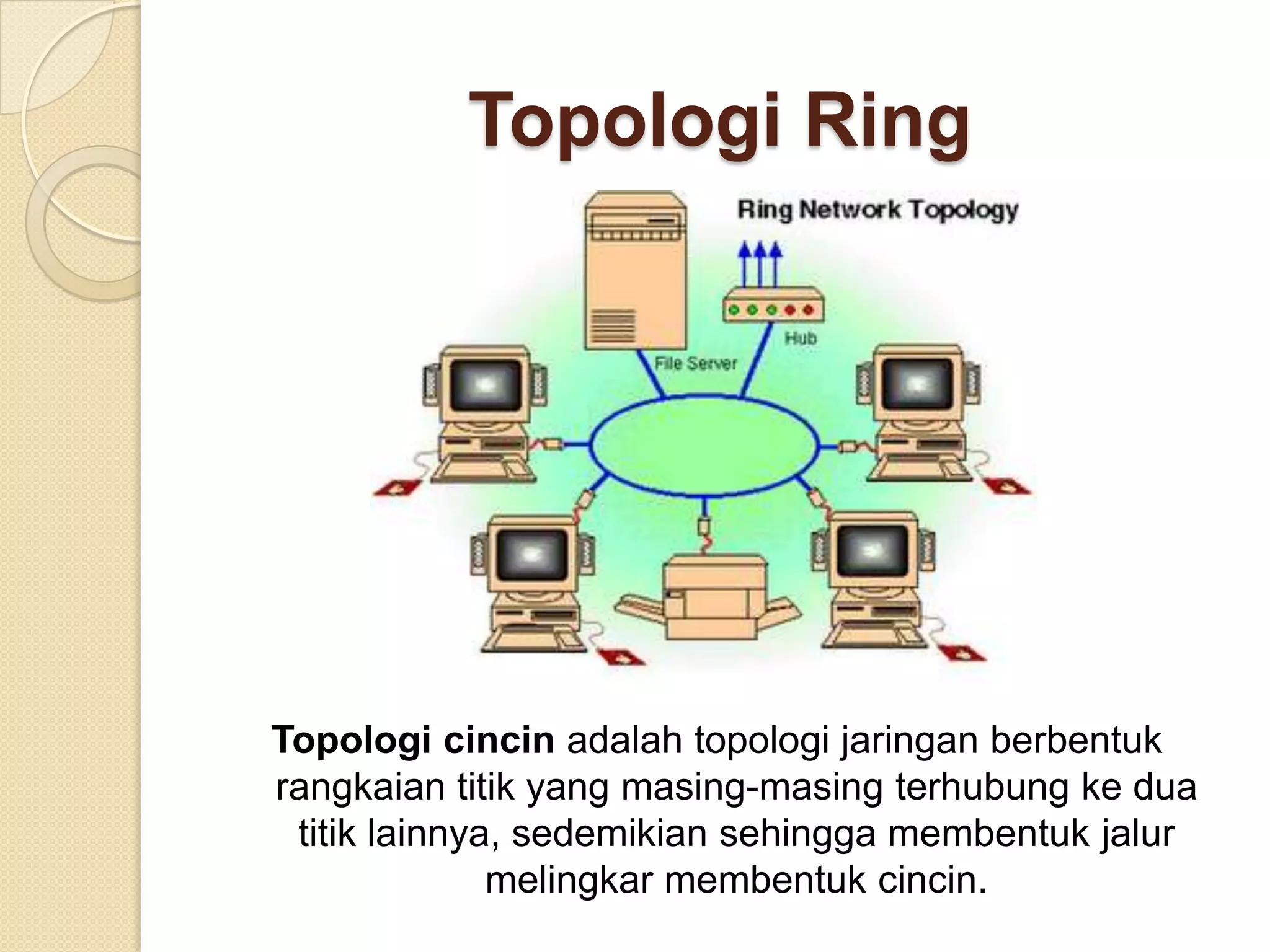 Topologi Ring

Ring Network Topology

Hub

File Server

Topologi cincin adalah topologi jaringan berbentuk rangkaian titik yang masing-masing terhubung ke dua titik lainnya, sedemikian sehingga membentuk jalur melingkar membentuk cincin.